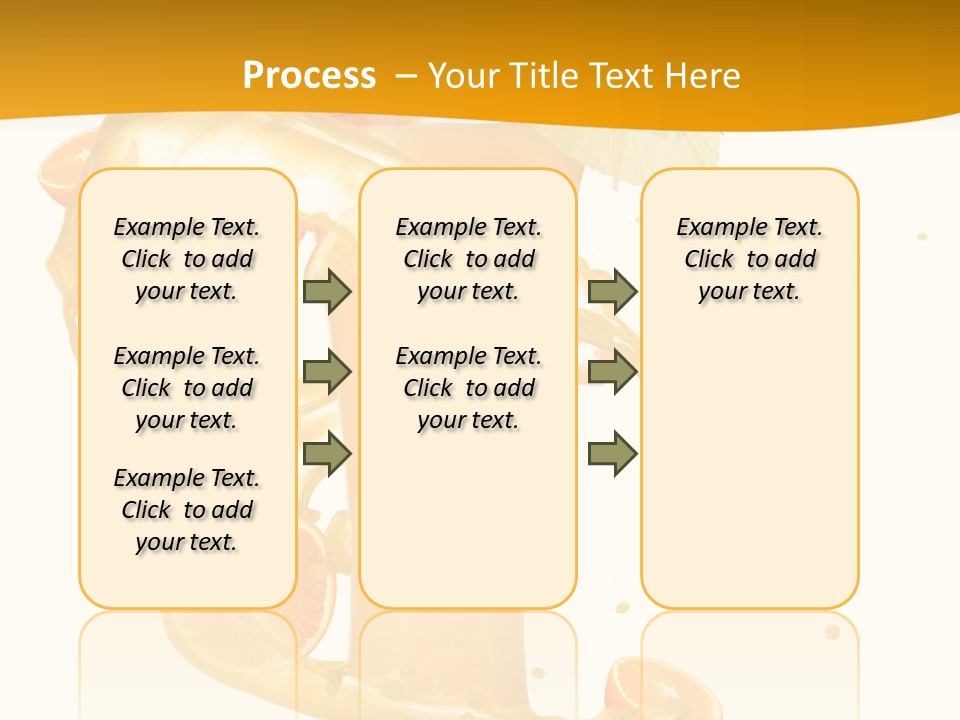 Process – Your Title Text Here

Example Text. Click to add your text.

Example Text. Click to add your text.

Example Text. Click to add your text.

Example Text. Click to add your text.

Example Text. Click to add your text.

Example Text. Click to add your text.